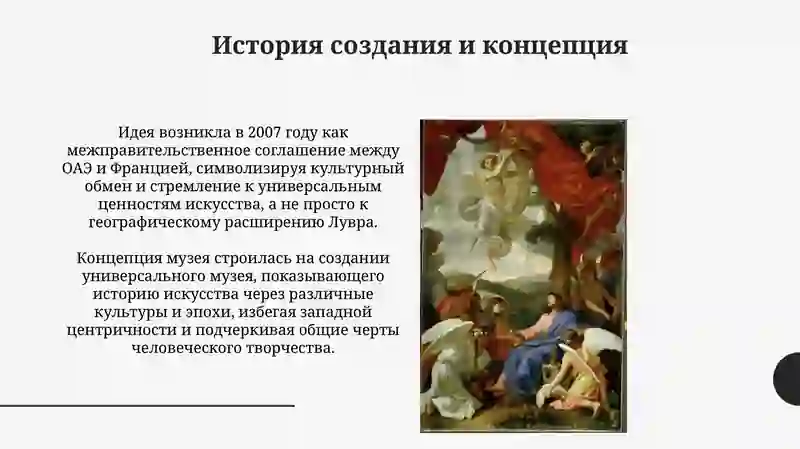 История создания и концепция

Идея возникла в 2007 году как межправительственное соглашение между ОАЭ и Францией, символизируя культурный обмен и стремление к универсальным ценностям искусства, а не просто к географическому расширению Лувра.

Концепция музея строилась на создании универсального музея, показывающего историю искусства через различные культуры и эпохи, избегая западной центричности и подчеркивая общие черты человеческого творчества.